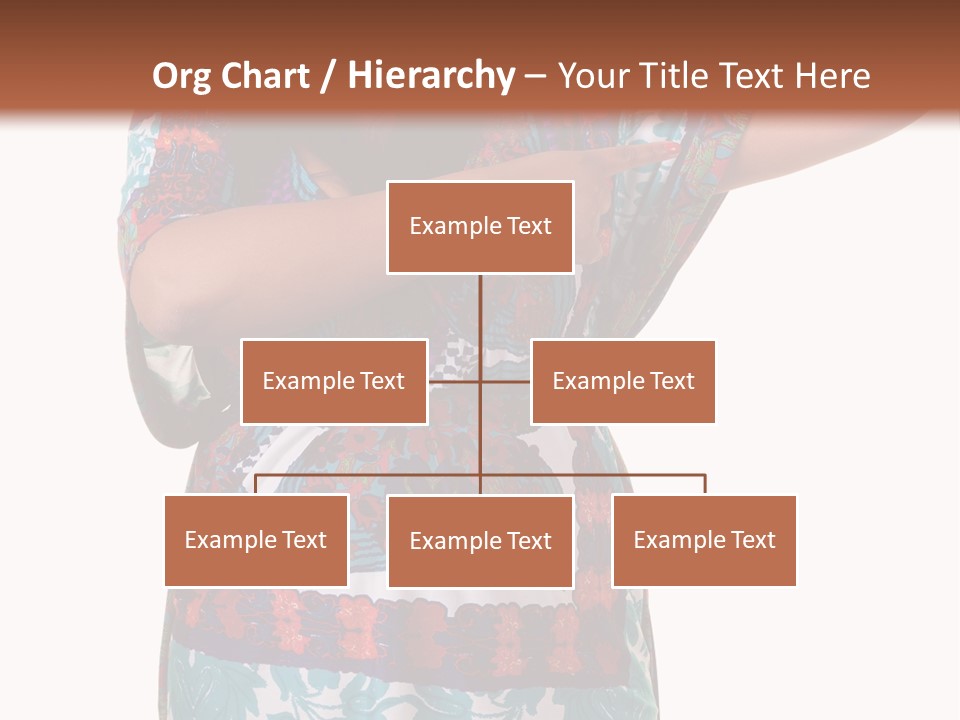 Org Chart / Hierarchy – Your Title Text Here

Example Text

Example Text

Example Text

Example Text

Example Text

Example Text